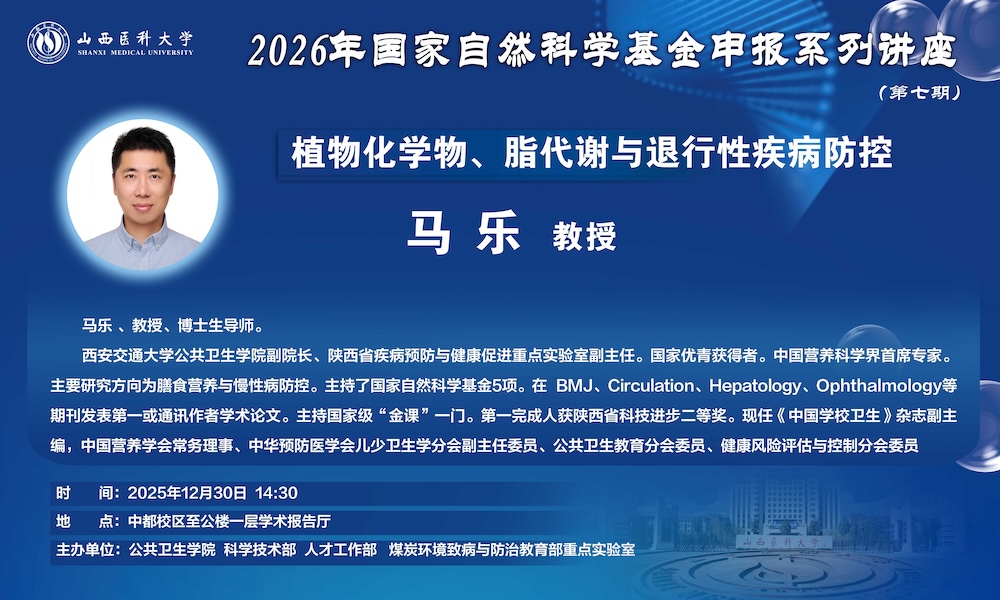 山西医科大学
SHANXI MEDICAL UNIVERSITY

2026年国家自然科学基金申报系列讲座

（第七期）

植物化学物、脂代谢与退行性疾病防控

马 乐 教授

马乐 、教授、博士生导师。

西安交通大学公共卫生学院副院长、陕西省疾病预防与健康促进重点实验室副主任。国家优青获得者。中国营养科学界首席专家。主要研究方向为膳食营养与慢性病防控。主持了国家自然科学基金5项。在 BMJ、Circulation、Hepatology、Ophthalmology等期刊发表第一或通讯作者学术论文。主持国家级“金课”一门。第一完成人获陕西省科技进步二等奖。现任《中国学校卫生》杂志副主编，中国营养学会常务理事、中华预防医学会儿少卫生学分会副主任委员、公共卫生教育分会委员、健康风险评估与控制分会委员

时　间：2025年12月30日 14:30

地　点：中都校区至公楼一层学术报告厅

主办单位：公共卫生学院 科学技术部 人才工作部 煤炭环境致病与防治教育部重点实验室

山西医科大学